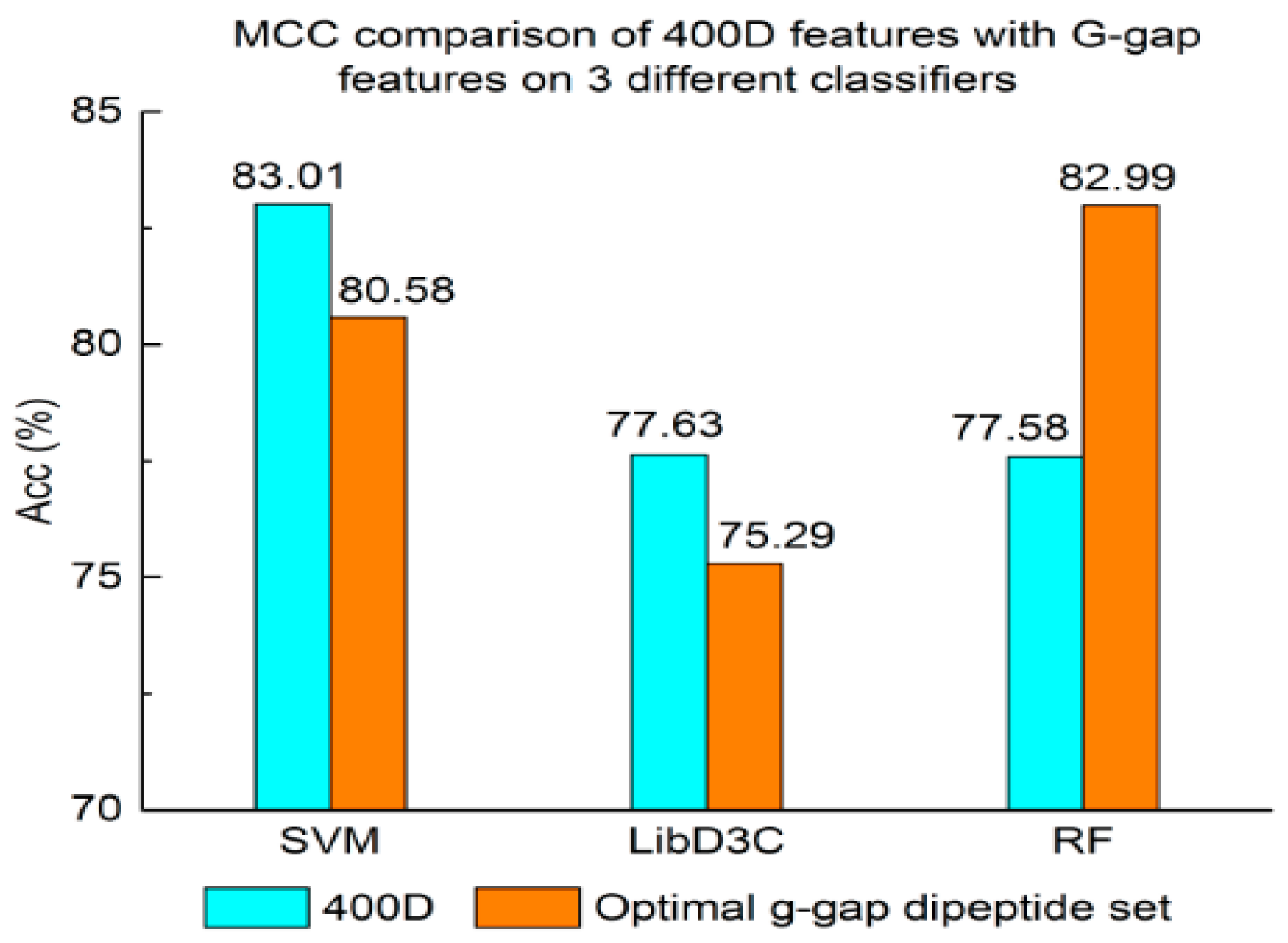 MCC comparison of 400D features with G-gap features on 3 different classifiers

Acc (%)

85
80
75
70

83.01
80.58
77.63
75.29
77.58
82.99

SVM
LibD3C
RF

400D
Optimal g-gap dipeptide set